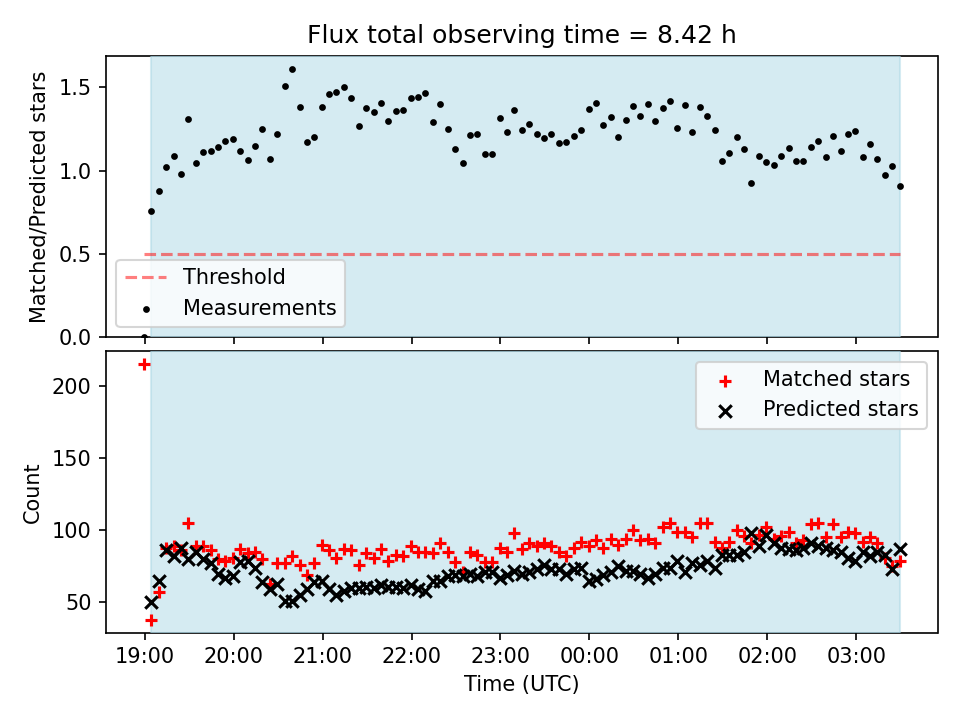 Flux total observing time = 8.42 h

Matched/Predicted stars

1.5
1.0
0.5
0.0

Threshold
Measurements

Count

200
150
100
50

Matched stars
Predicted stars

19:00
20:00
21:00
22:00
23:00
00:00
01:00
02:00
03:00

Time (UTC)